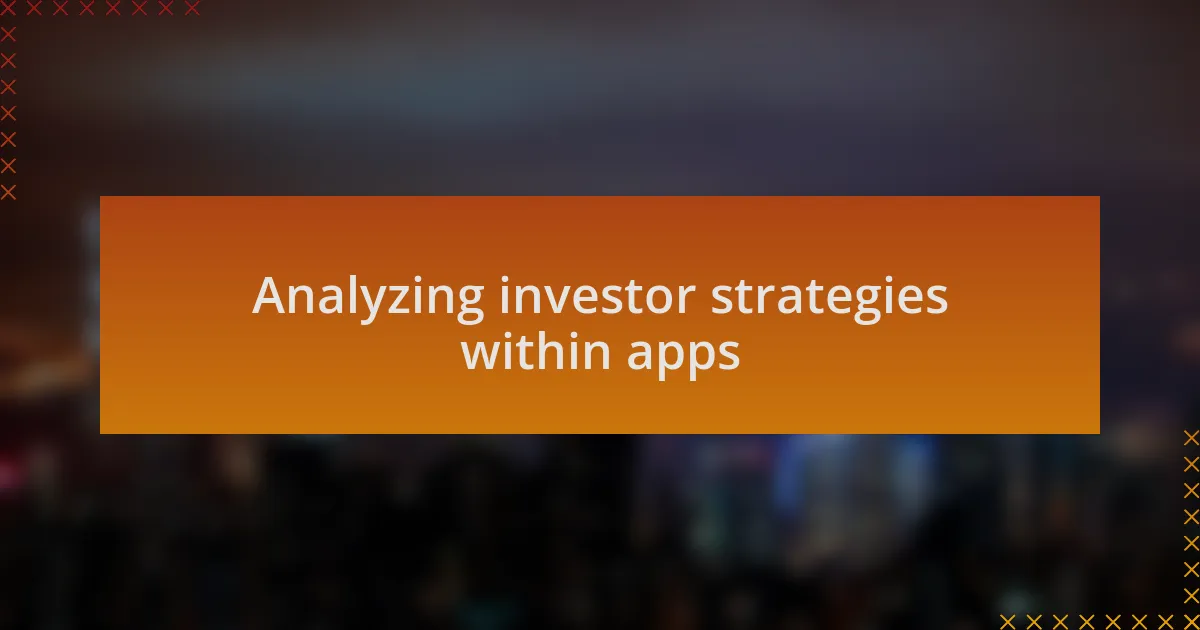 Analyzing investor strategies within apps